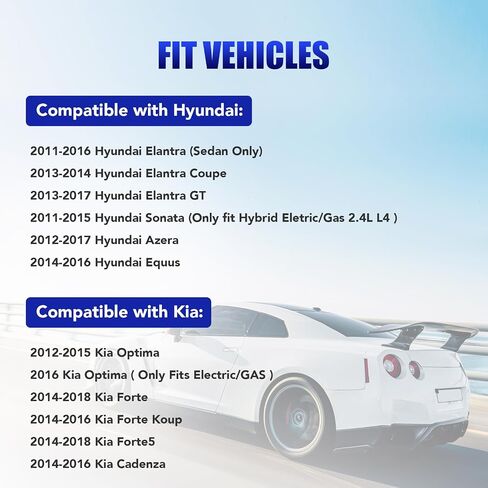 FIT VEHICLES

Compatible with Hyundai:

2011-2016 Hyundai Elantra (Sedan Only)
2013-2014 Hyundai Elantra Coupe
2013-2017 Hyundai Elantra GT
2011-2015 Hyundai Sonata (Only fit Hybrid Eletric/Gas 2.4L L4 )
2012-2017 Hyundai Azera
2014-2016 Hyundai Equus

Compatible with Kia:

2012-2015 Kia Optima
2016 Kia Optima ( Only Fits Electric/GAS )
2014-2018 Kia Forte
2014-2016 Kia Forte Koup
2014-2018 Kia Forte5
2014-2016 Kia Cadenza